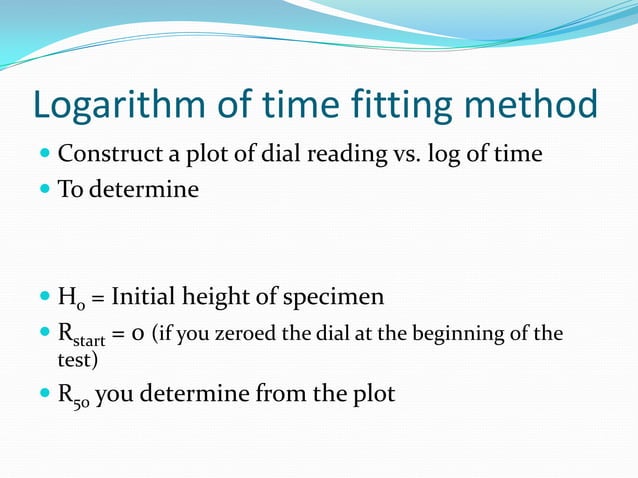 Logarithm of time fitting method

Construct a plot of dial reading vs. log of time

To determine

$H_0$ = Initial height of specimen

$R_{start}$ = 0 (if you zeroed the dial at the beginning of the test)

$R_{50}$ you determine from the plot